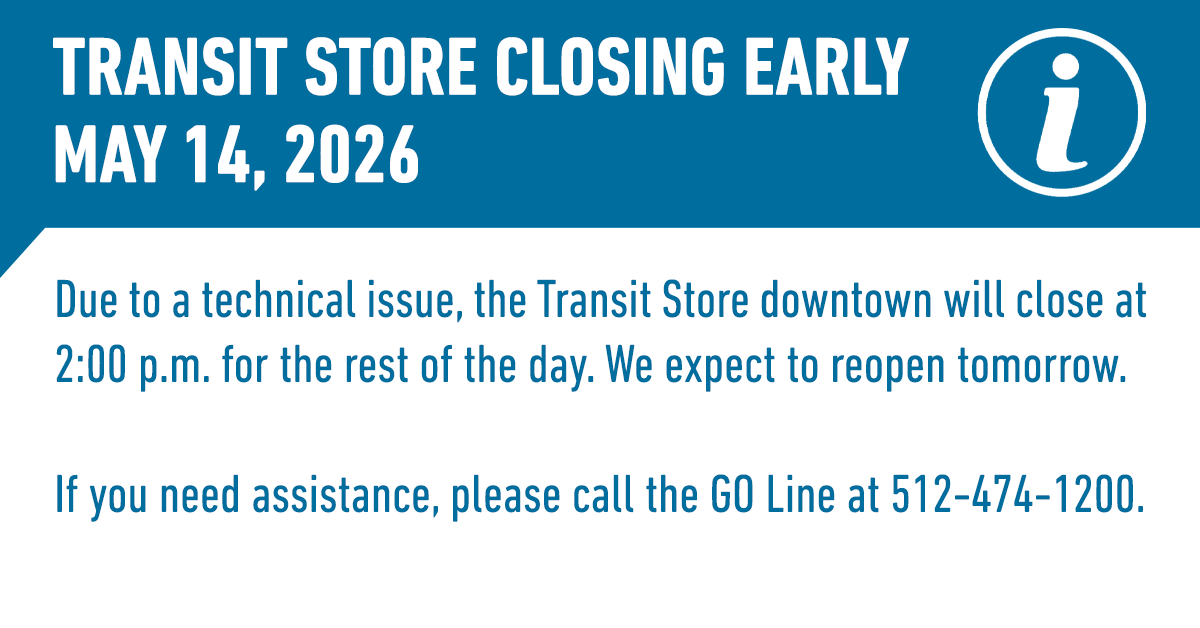 TRANSIT STORE CLOSING EARLY
MAY 14, 2026

i

Due to a technical issue, the Transit Store downtown will close at 2:00 p.m. for the rest of the day. We expect to reopen tomorrow.

If you need assistance, please call the GO Line at 512-474-1200.